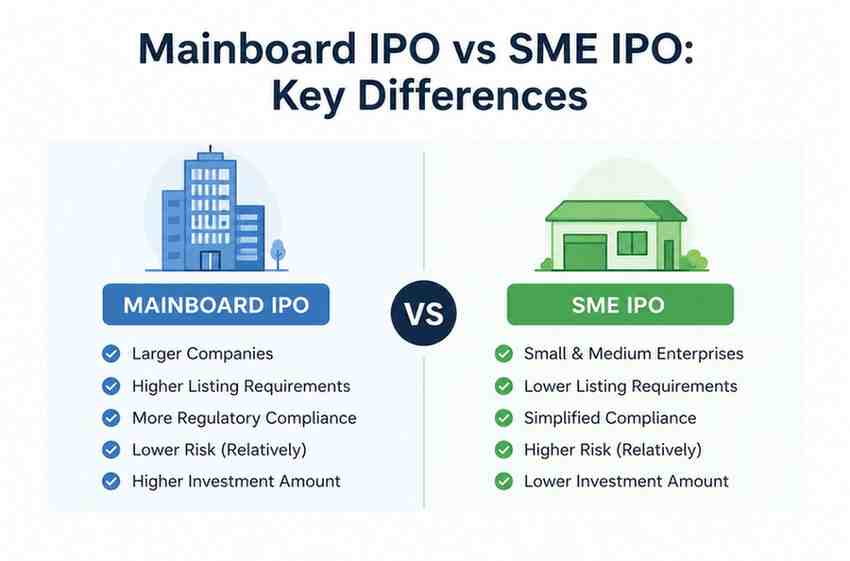 Mainboard IPO vs SME IPO: Key Differences

MAINBOARD IPO

Larger Companies
Higher Listing Requirements
More Regulatory Compliance
Lower Risk (Relatively)
Higher Investment Amount

VS

SME IPO

Small & Medium Enterprises
Lower Listing Requirements
Simplified Compliance
Higher Risk (Relatively)
Lower Investment Amount